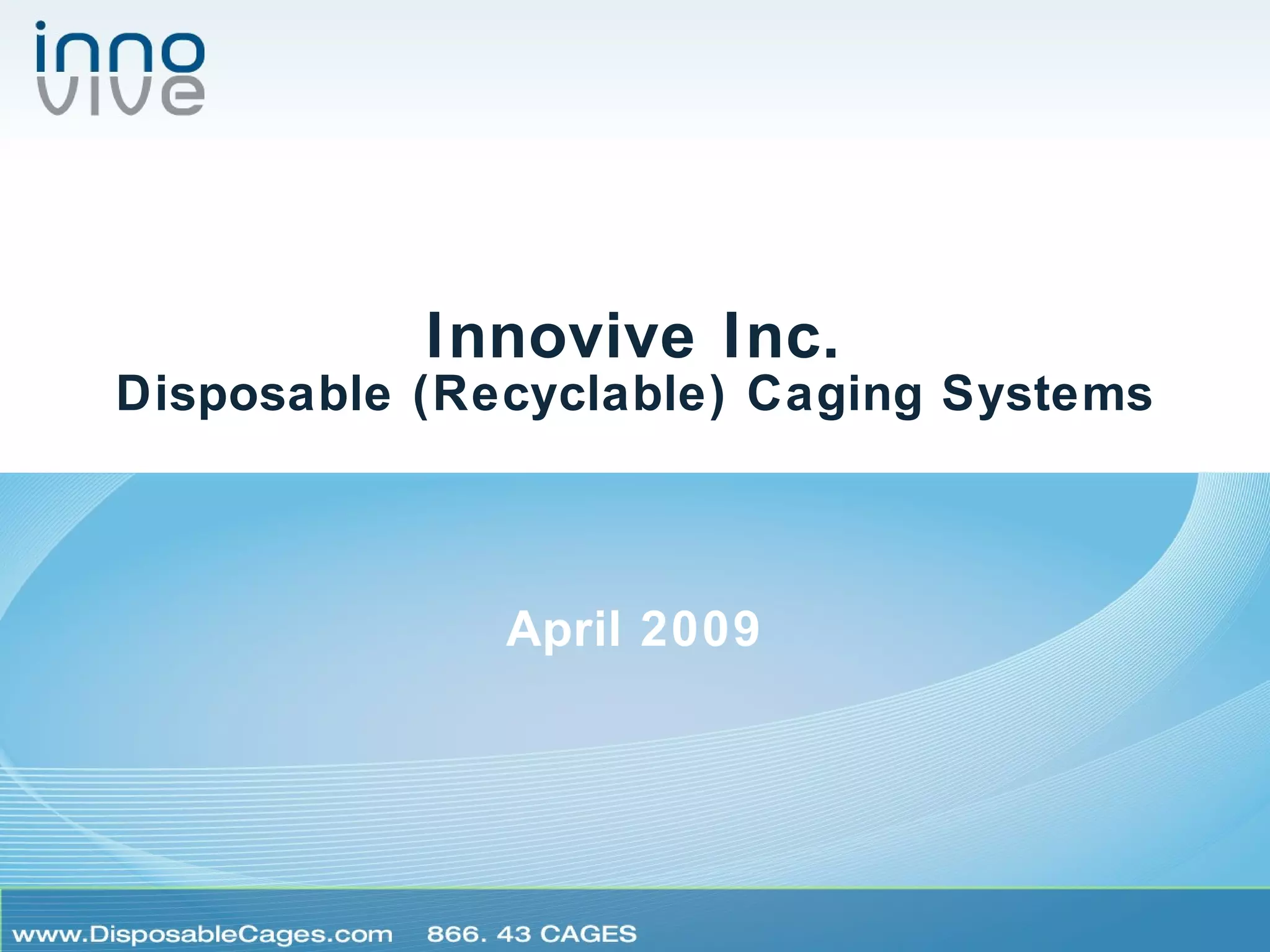 inno
vive

Innovive Inc.
Disposable (Recyclable) Caging Systems

April 2009

www.DisposableCages.com 866. 43 CAGES